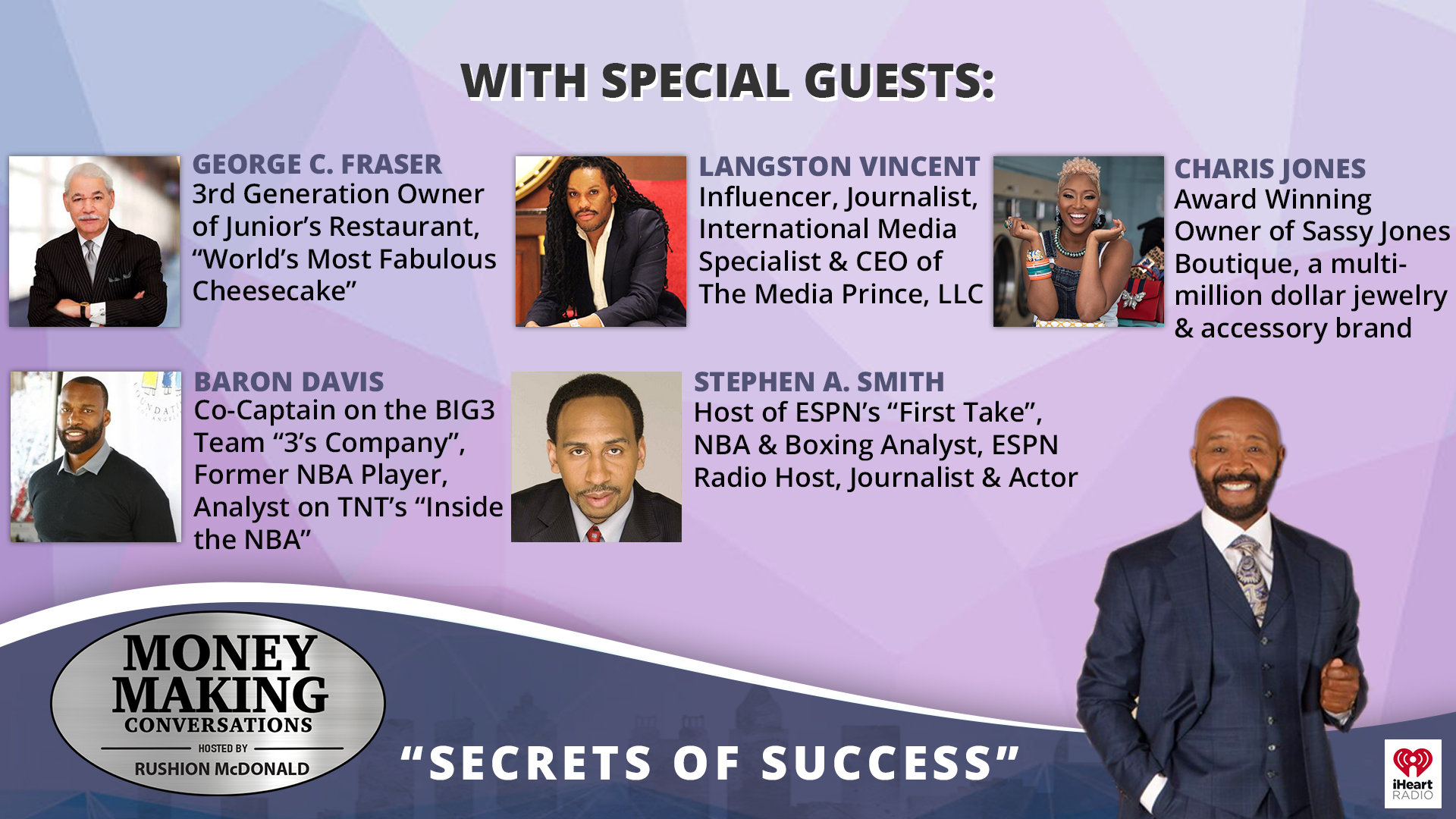 WITH SPECIAL GUESTS:

GEORGE C. FRASER
3rd Generation Owner of Junior's Restaurant, "World's Most Fabulous Cheesecake"

LANGSTON VINCENT
Influencer, Journalist, International Media Specialist & CEO of The Media Prince, LLC

CHARIS JONES
Award Winning Owner of Sassy Jones Boutique, a multi-million dollar jewelry & accessory brand

BARON DAVIS
Co-Captain on the BIG3 Team "3's Company", Former NBA Player, Analyst on TNT's "Inside the NBA"

STEPHEN A. SMITH
Host of ESPN's "First Take", NBA & Boxing Analyst, ESPN Radio Host, Journalist & Actor

MONEY MAKING CONVERSATIONS
HOSTED BY
RUSHION McDONALD

"SECRETS OF SUCCESS"

iHeart RADIO